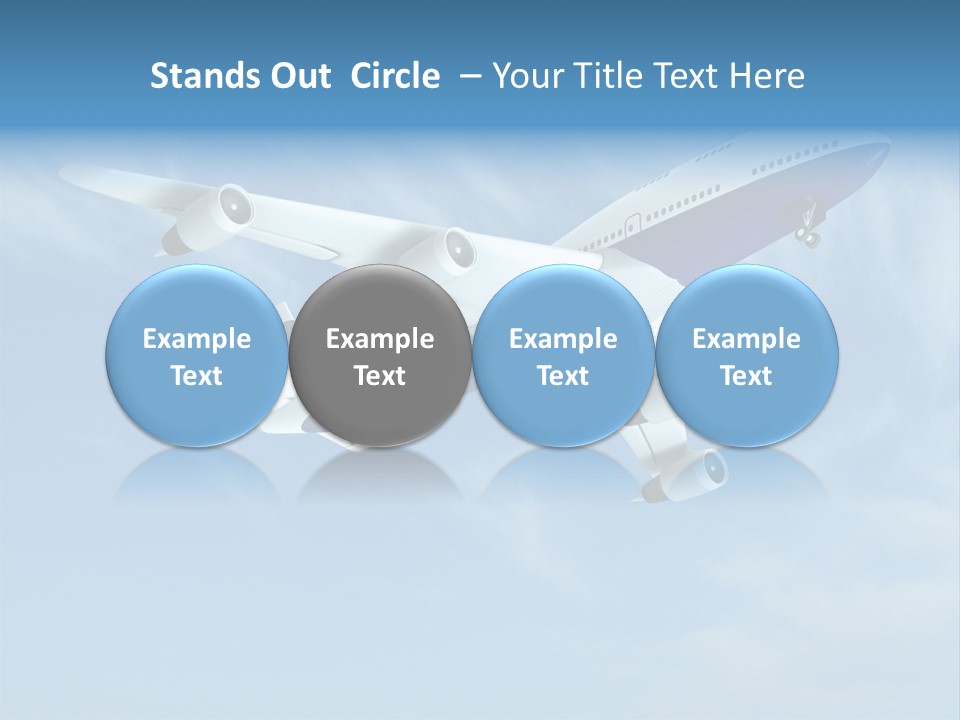 Stands Out Circle – Your Title Text Here

Example Text

Example Text

Example Text

Example Text